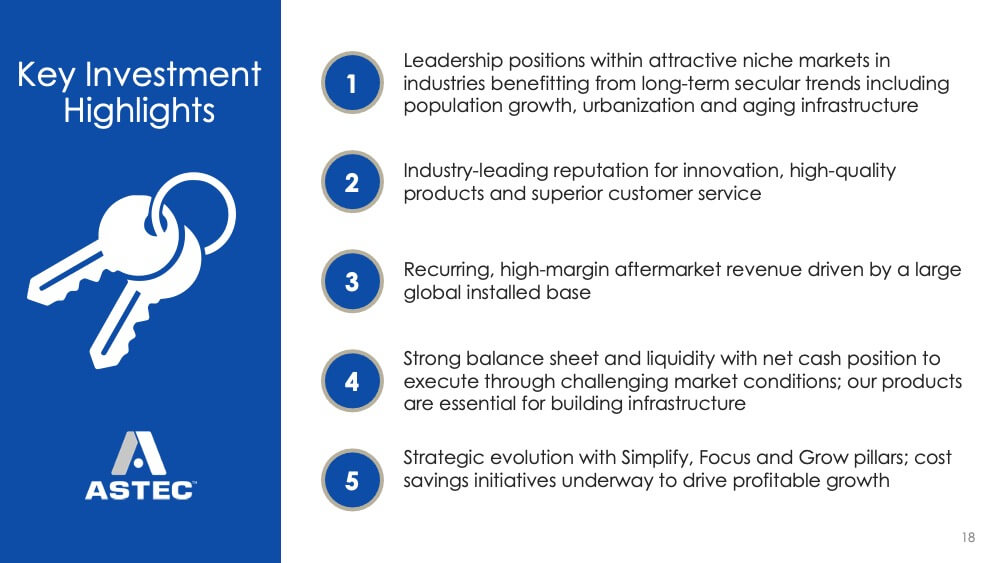 Key Investment Highlights

ASTEC

1 Leadership positions within attractive niche markets in industries benefitting from long-term secular trends including population growth, urbanization and aging infrastructure

2 Industry-leading reputation for innovation, high-quality products and superior customer service

3 Recurring, high-margin aftermarket revenue driven by a large global installed base

4 Strong balance sheet and liquidity with net cash position to execute through challenging market conditions; our products are essential for building infrastructure

5 Strategic evolution with Simplify, Focus and Grow pillars; cost savings initiatives underway to drive profitable growth

18